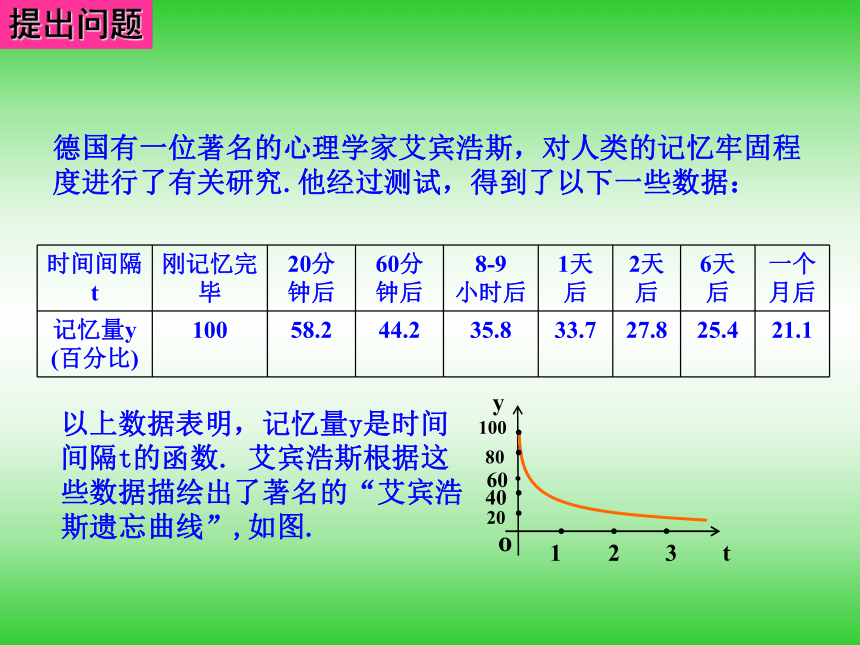 提出问题

德国有一位著名的心理学家艾宾浩斯，对人类的记忆牢固程度进行了有关研究. 他经过测试，得到了以下一些数据：

| 时间间隔 t | 刚记忆完毕 | 20分钟后 | 60分钟后 | 8-9小时后 | 1天后 | 2天后 | 6天后 | 一个月后 |
|---|---|---|---|---|---|---|---|---|
| 记忆量y (百分比) | 100 | 58.2 | 44.2 | 35.8 | 33.7 | 27.8 | 25.4 | 21.1 |

以上数据表明，记忆量y是时间间隔t的函数. 艾宾浩斯根据这些数据描绘出了著名的“艾宾浩斯遗忘曲线”, 如图.

y
100
80
60
40
20
o
1
2
3
t